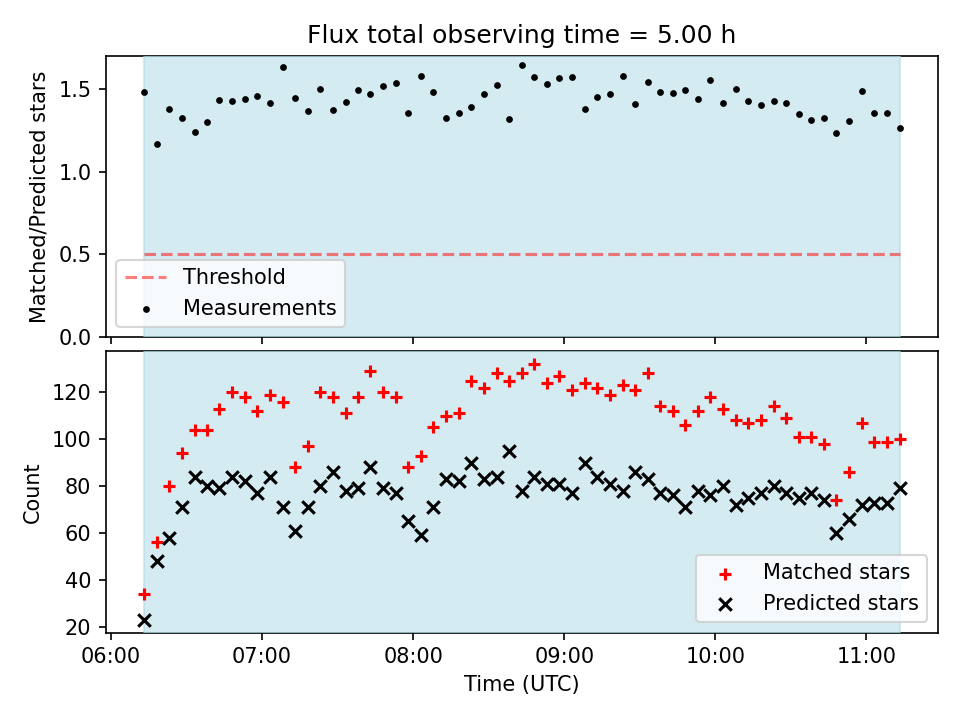 Flux total observing time = 5.00 h

Matched/Predicted stars

1.5
1.0
0.5
0.0

Threshold
Measurements

Count

120
100
80
60
40
20

Matched stars
Predicted stars

06:00
07:00
08:00
09:00
10:00
11:00

Time (UTC)